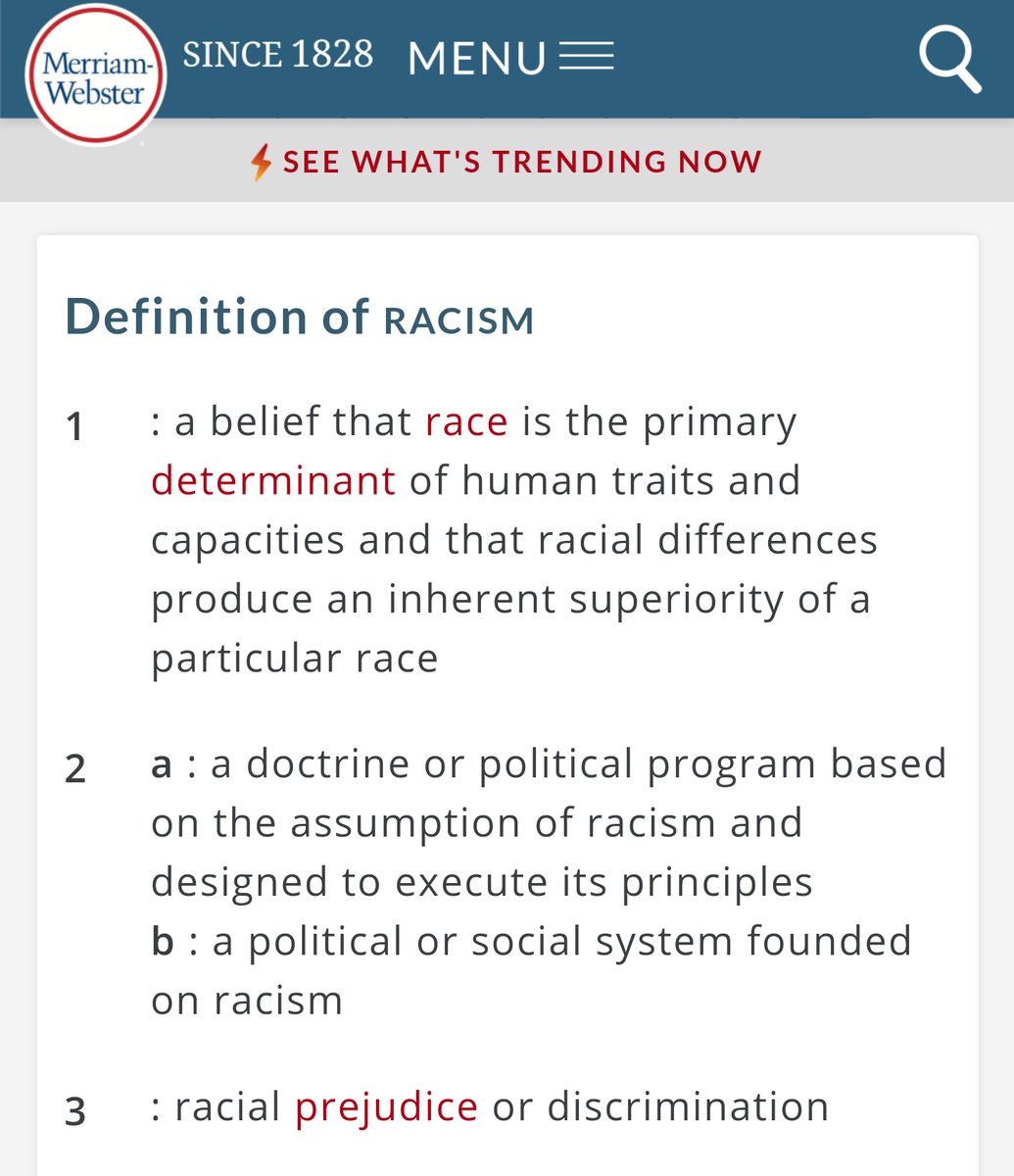 Merriam-Webster SINCE 1828 MENU

SEE WHAT'S TRENDING NOW

Definition of RACISM

1 : a belief that race is the primary determinant of human traits and capacities and that racial differences produce an inherent superiority of a particular race

2 a : a doctrine or political program based on the assumption of racism and designed to execute its principles
b : a political or social system founded on racism

3 : racial prejudice or discrimination